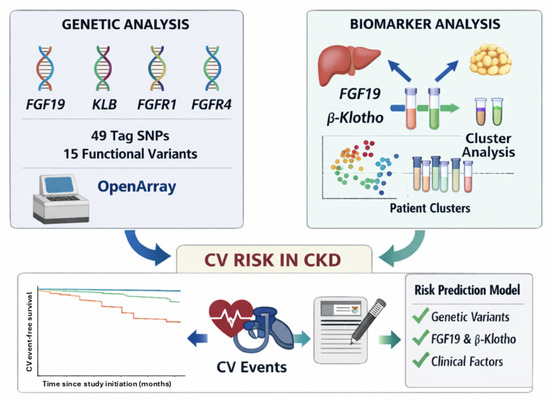 GENETIC ANALYSIS

FGF19 KLB FGFR1 FGFR4

49 Tag SNPs
15 Functional Variants

OpenArray

BIOMARKER ANALYSIS

FGF19
β-Klotho

Cluster Analysis

Patient Clusters

CV RISK IN CKD

CV event-free survival

Time since study initiation (months)

CV Events

Risk Prediction Model

Genetic Variants

FGF19 & β-Klotho

Clinical Factors